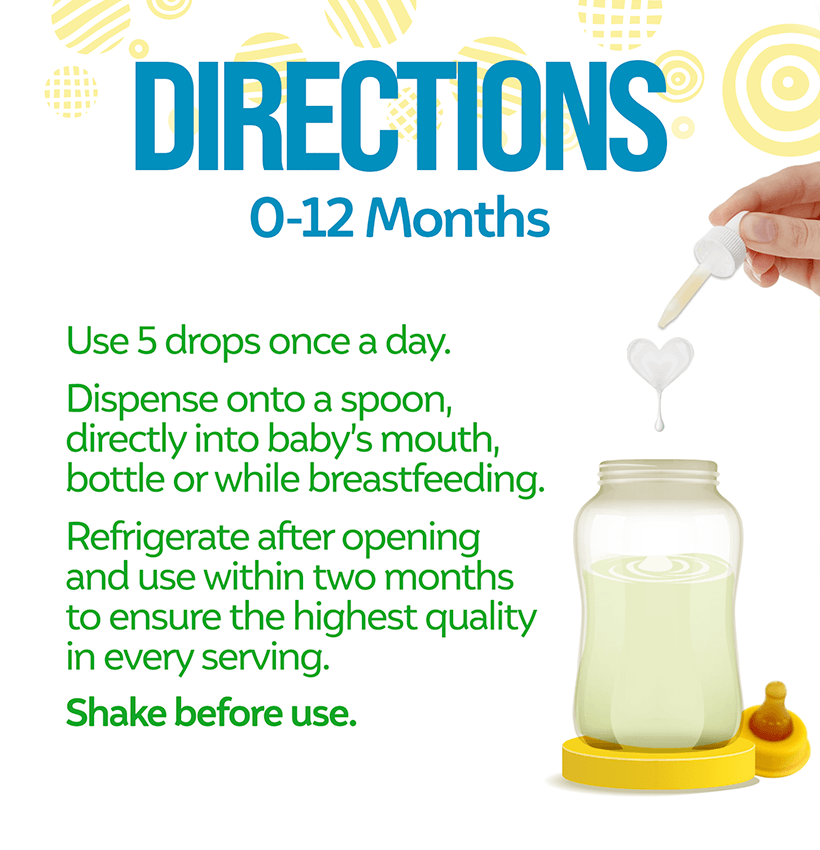 DIRECTIONS
0-12 Months

Use 5 drops once a day.

Dispense onto a spoon, directly into baby's mouth, bottle or while breastfeeding.

Refrigerate after opening and use within two months to ensure the highest quality in every serving.

Shake before use.